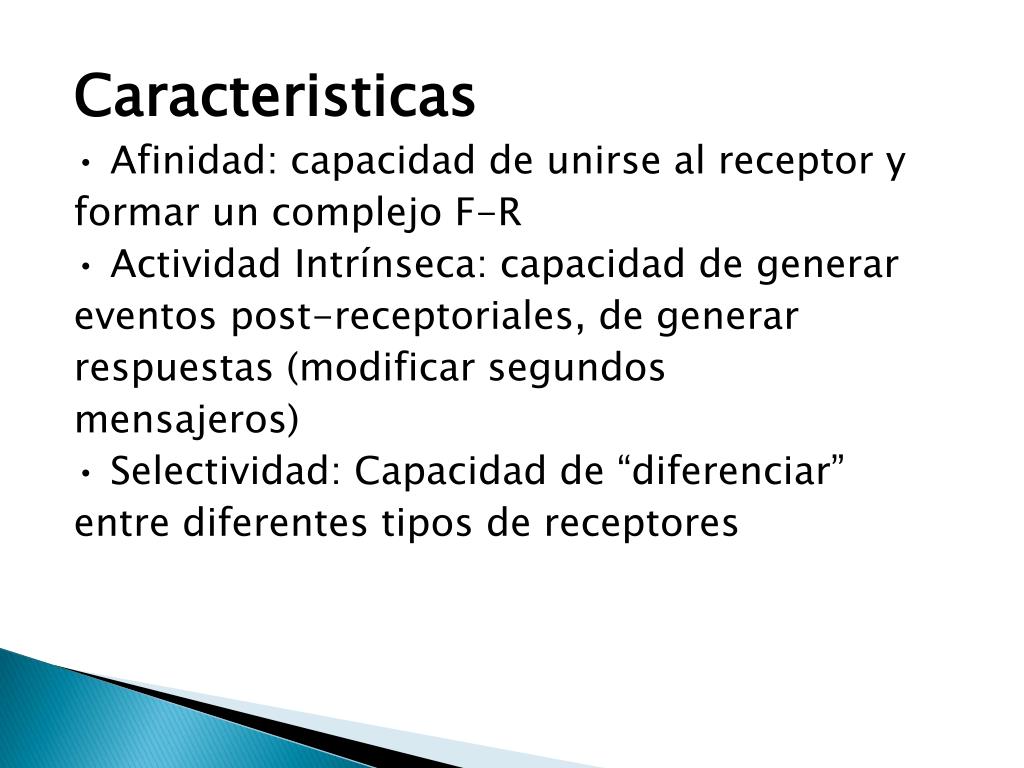 Caracteristicas

• Afinidad: capacidad de unirse al receptor y formar un complejo F-R

• Actividad Intrínseca: capacidad de generar eventos post-receptoriales, de generar respuestas (modificar segundos mensajeros)

• Selectividad: Capacidad de “diferenciar” entre diferentes tipos de receptores